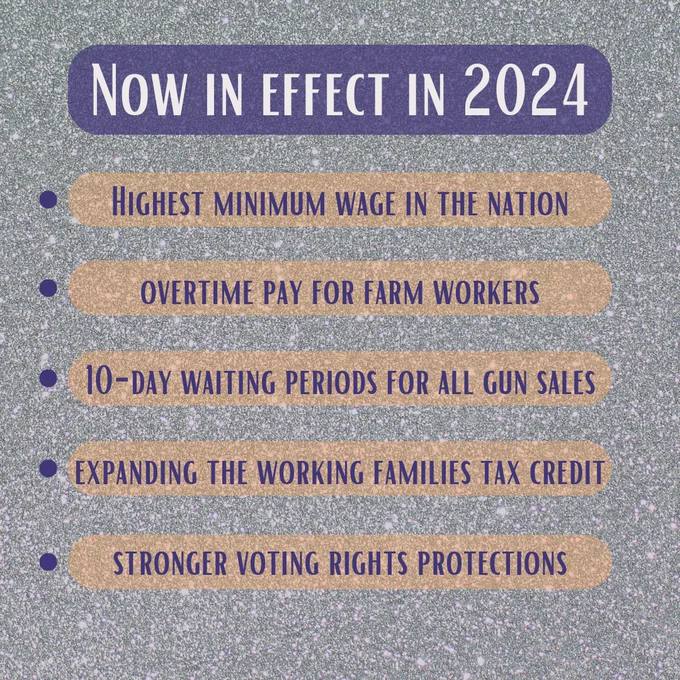 Now in effect in 2024

- Highest minimum wage in the nation
- overtime pay for farm workers
- 10-day waiting periods for all gun sales
- expanding the working families tax credit
- stronger voting rights protections